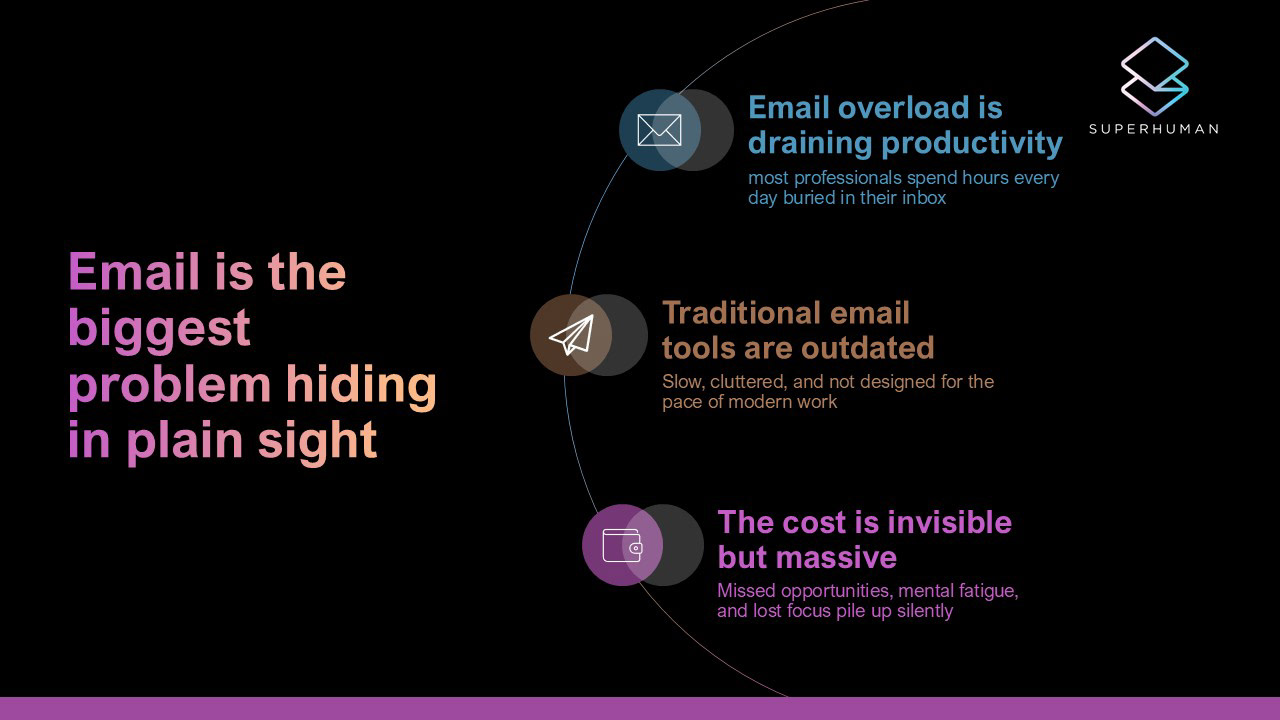 SUPERHUMAN

Email is the biggest problem hiding in plain sight

Email overload is draining productivity
most professionals spend hours every day buried in their inbox

Traditional email tools are outdated
Slow, cluttered, and not designed for the pace of modern work

The cost is invisible but massive
Missed opportunities, mental fatigue, and lost focus pile up silently